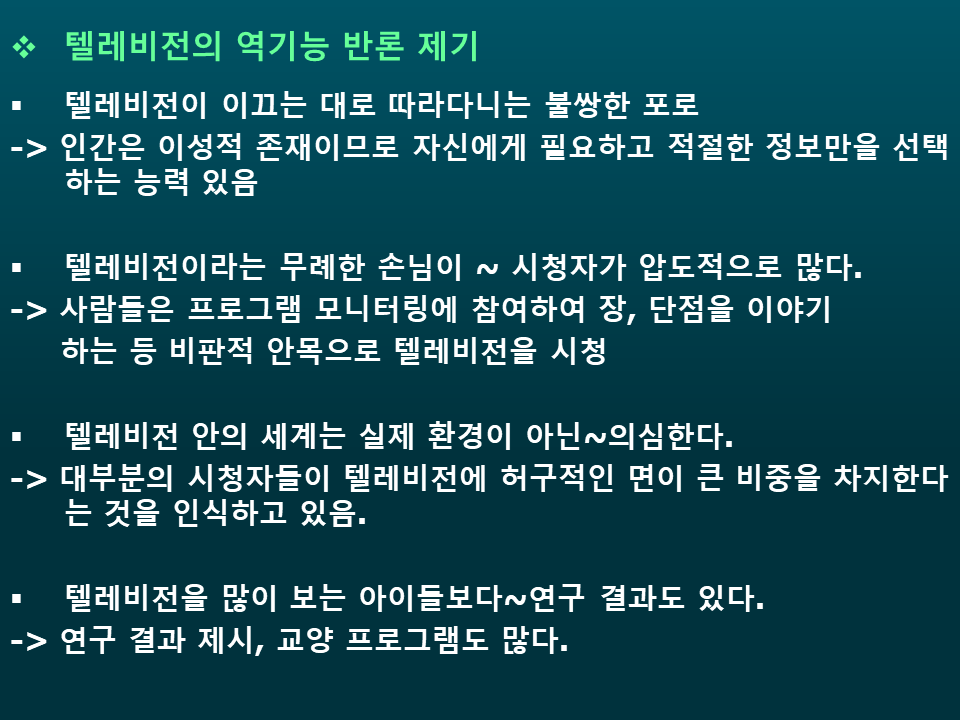 ❖ 텔레비전의 역기능 반론 제기

▪ 텔레비전이 이끄는 대로 따라다니는 불쌍한 포로

-> 인간은 이성적 존재이므로 자신에게 필요하고 적절한 정보만을 선택하는 능력 있음

▪ 텔레비전이라는 무례한 손님이 ~ 시청자가 압도적으로 많다.

-> 사람들은 프로그램 모니터링에 참여하여 장, 단점을 이야기 하는 등 비판적 안목으로 텔레비전을 시청

▪ 텔레비전 안의 세계는 실제 환경이 아닌~의심한다.

-> 대부분의 시청자들이 텔레비전에 허구적인 면이 큰 비중을 차지한다는 것을 인식하고 있음.

▪ 텔레비전을 많이 보는 아이들보다~연구 결과도 있다.

-> 연구 결과 제시, 교양 프로그램도 많다.